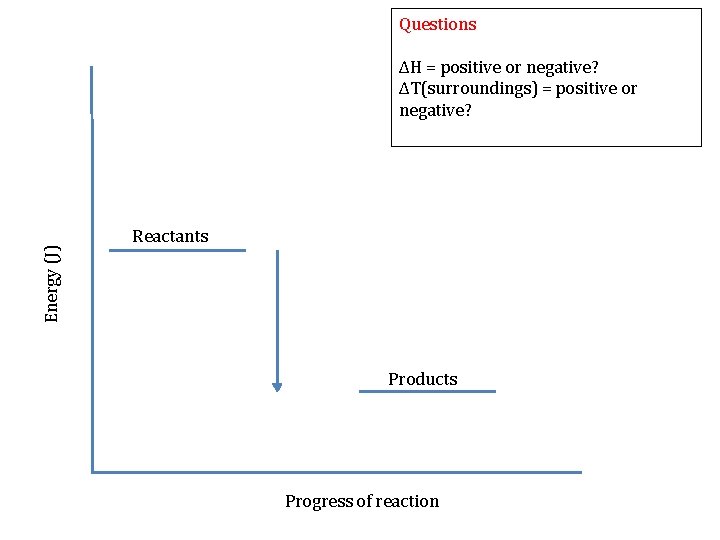 Questions

$\Delta H$ = positive or negative?
$\Delta T$(surroundings) = positive or negative?

Energy (J)

Reactants

Products

Progress of reaction